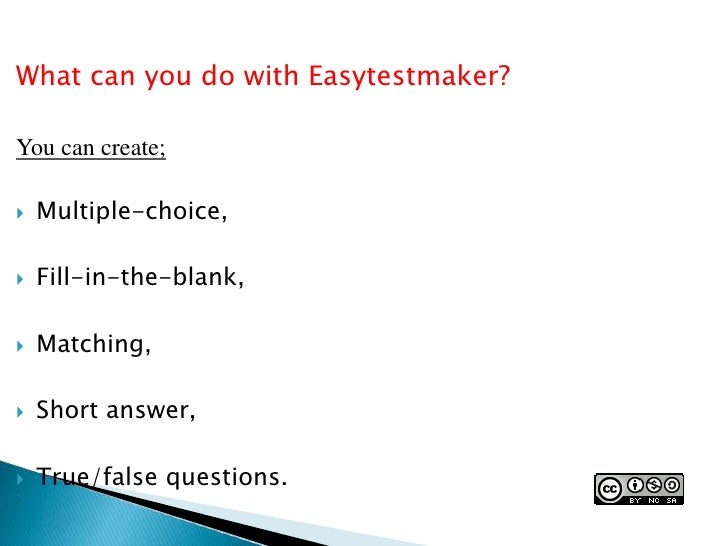 What can you do with Easytestmaker?

You can create;

Multiple-choice,

Fill-in-the-blank,

Matching,

Short answer,

True/false questions.

cc BY NC SA